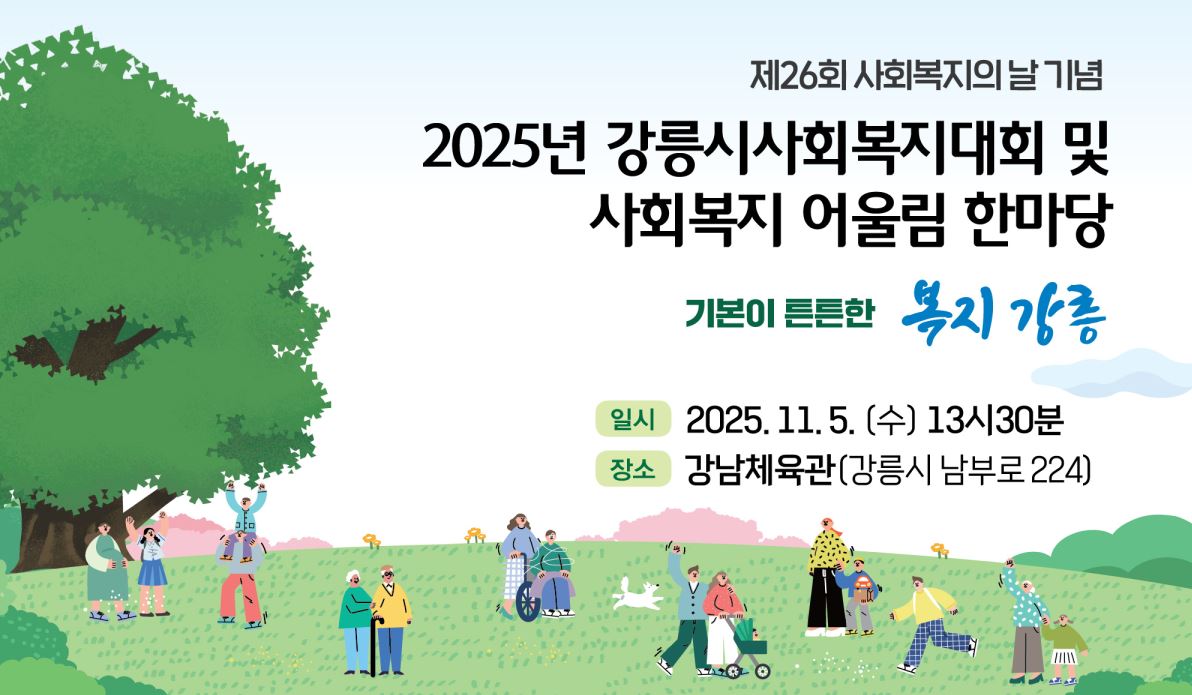 제26회 사회복지의 날 기념

2025년 강릉시사회복지대회 및 사회복지 어울림 한마당

기본이 튼튼한 복지 강릉

일시 2025. 11. 5. (수) 13시30분

장소 강남체육관(강릉시 남부로 224)